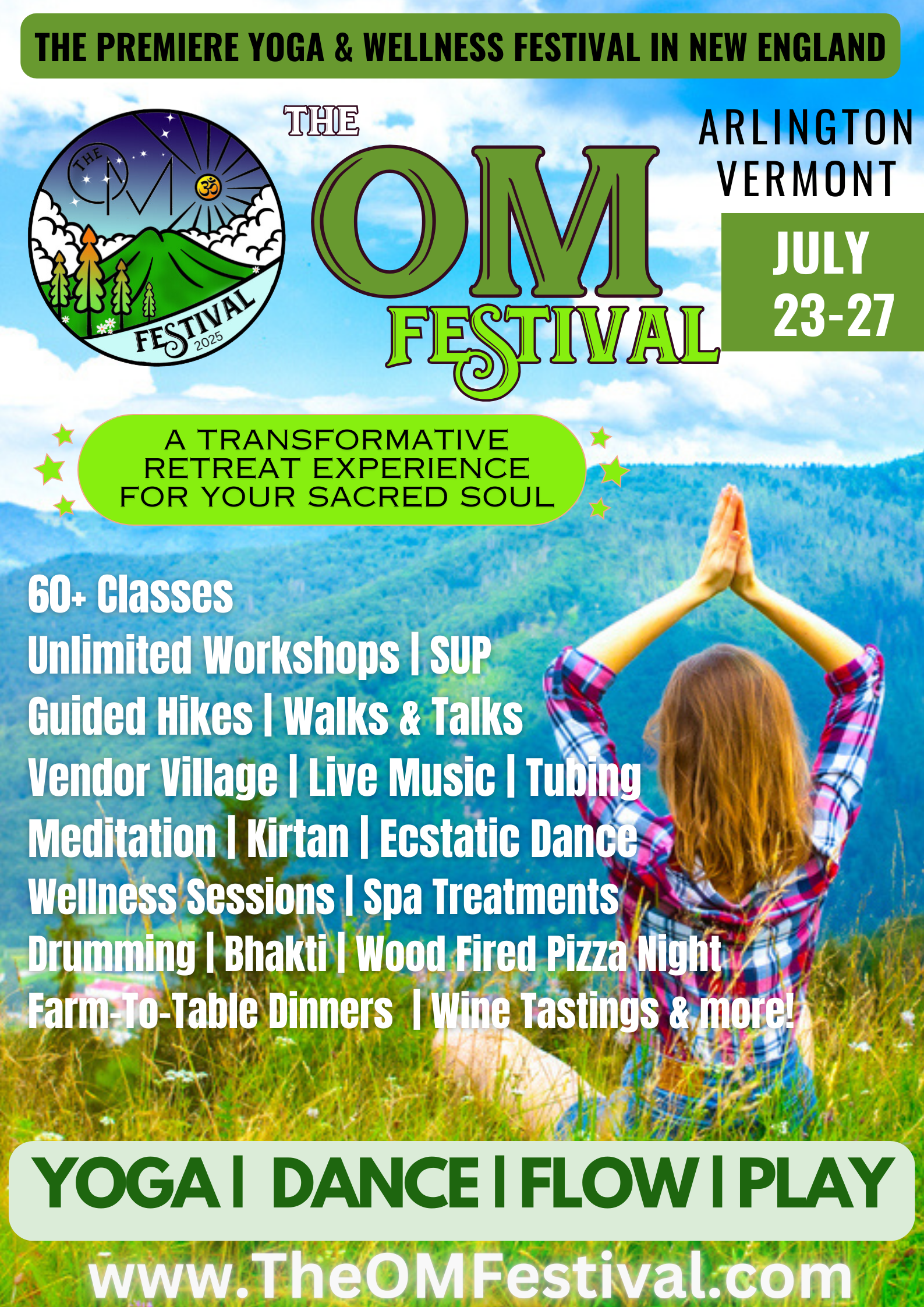 THE PREMIERE YOGA & WELLNESS FESTIVAL IN NEW ENGLAND

THE OM FESTIVAL 2025

THE OM FESTIVAL

ARLINGTON VERMONT

JULY 23-27

A TRANSFORMATIVE RETREAT EXPERIENCE FOR YOUR SACRED SOUL

60+ Classes
Unlimited Workshops | SUP
Guided Hikes | Walks & Talks
Vendor Village | Live Music | Tubing
Meditation | Kirtan | Ecstatic Dance
Wellness Sessions | Spa Treatments
Drumming | Bhakti | Wood Fired Pizza Night
Farm-To-Table Dinners | Wine Tastings & more!

YOGA | DANCE | FLOW | PLAY

www.TheOMFestival.com